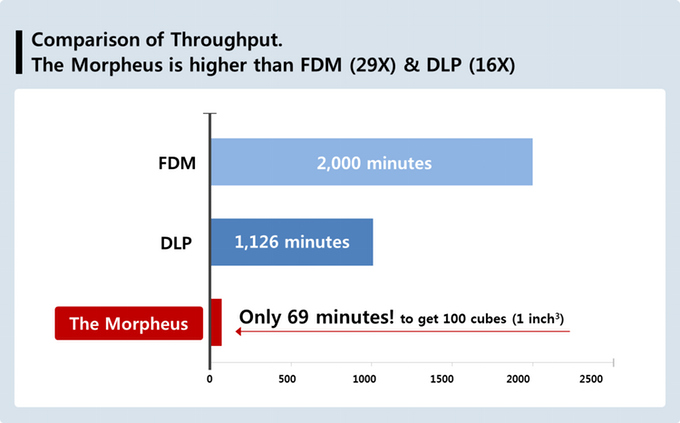 Comparison of Throughput.
The Morpheus is higher than FDM (29X) & DLP (16X)

FDM
2,000 minutes

DLP
1,126 minutes

The Morpheus
Only 69 minutes! to get 100 cubes (1 inch$^3$)

0
500
1000
1500
2000
2500